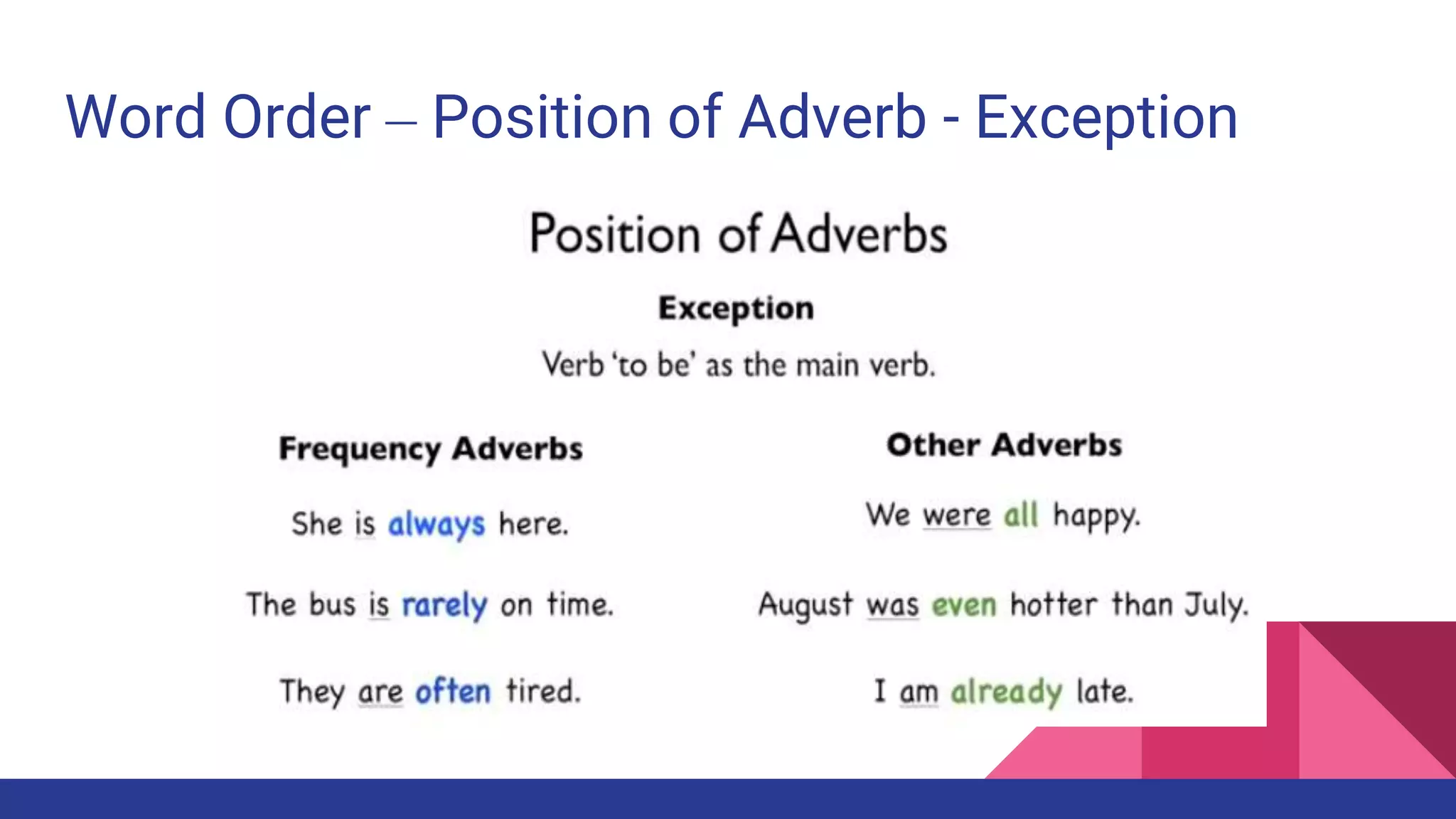 Word Order – Position of Adverb - Exception

Position of Adverbs

Exception

Verb 'to be' as the main verb.

Frequency Adverbs

She is always here.

The bus is rarely on time.

They are often tired.

Other Adverbs

We were all happy.

August was even hotter than July.

I am already late.